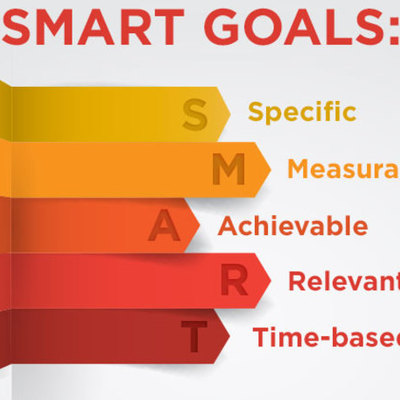 SMART GOALS:

S Specific

M Measura

A Achievable

R Relevant

T Time-base